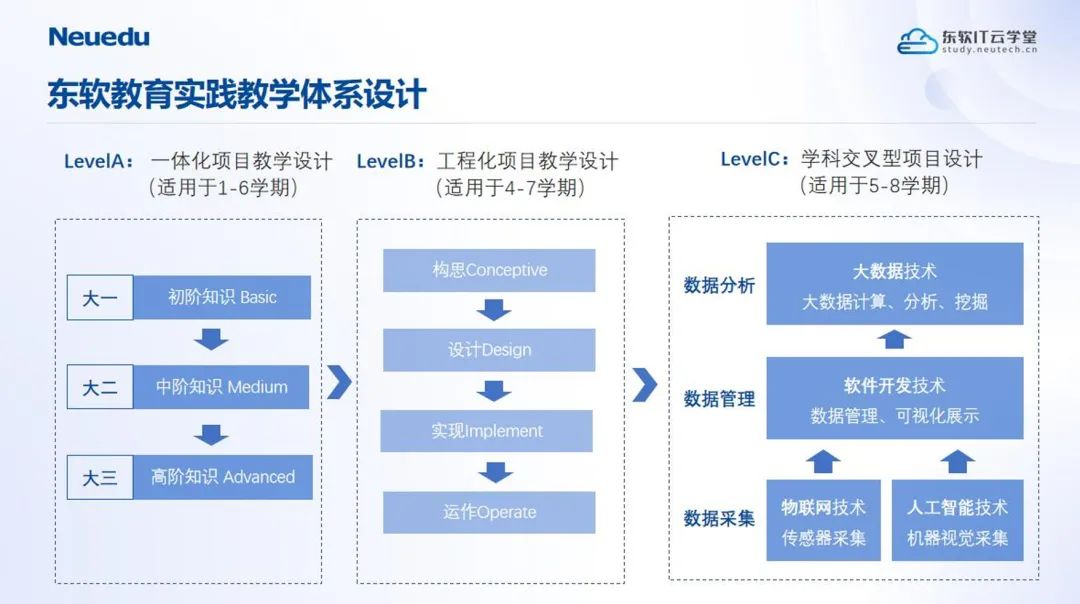 Neuedu

东软IT云学堂
study.neutech.cn

东软教育实践教学体系设计

LevelA：一体化项目教学设计
（适用于1-6学期）

大一 初阶知识 Basic
大二 中阶知识 Medium
大三 高阶知识 Advanced

LevelB：工程化项目教学设计
（适用于4-7学期）

构思Conceptive
设计Design
实现Implement
运作Operate

LevelC：学科交叉型项目设计
（适用于5-8学期）

数据分析
大数据技术
大数据计算、分析、挖掘

数据管理
软件开发技术
数据管理、可视化展示

数据采集
物联网技术
传感器采集
人工智能技术
机器视觉采集